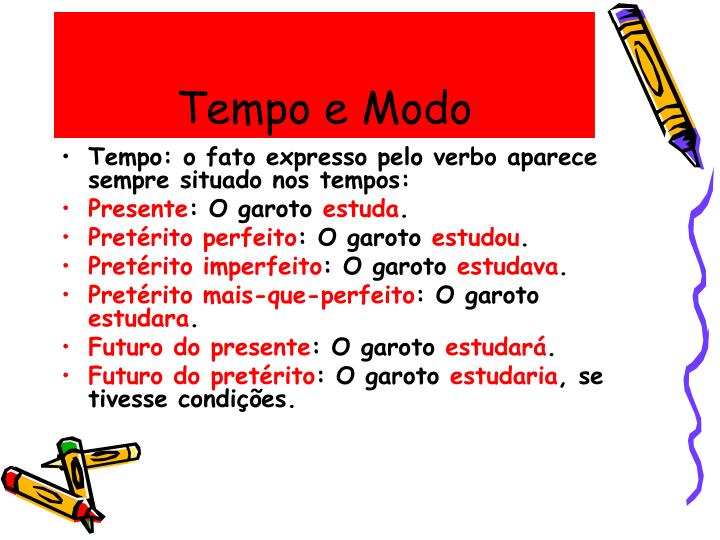 Tempo e Modo

• Tempo: o fato expresso pelo verbo aparece sempre situado nos tempos:
• Presente: O garoto estuda.
• Pretérito perfeito: O garoto estudou.
• Pretérito imperfeito: O garoto estudava.
• Pretérito mais-que-perfeito: O garoto estudara.
• Futuro do presente: O garoto estudará.
• Futuro do pretérito: O garoto estudaria, se tivesse condições.